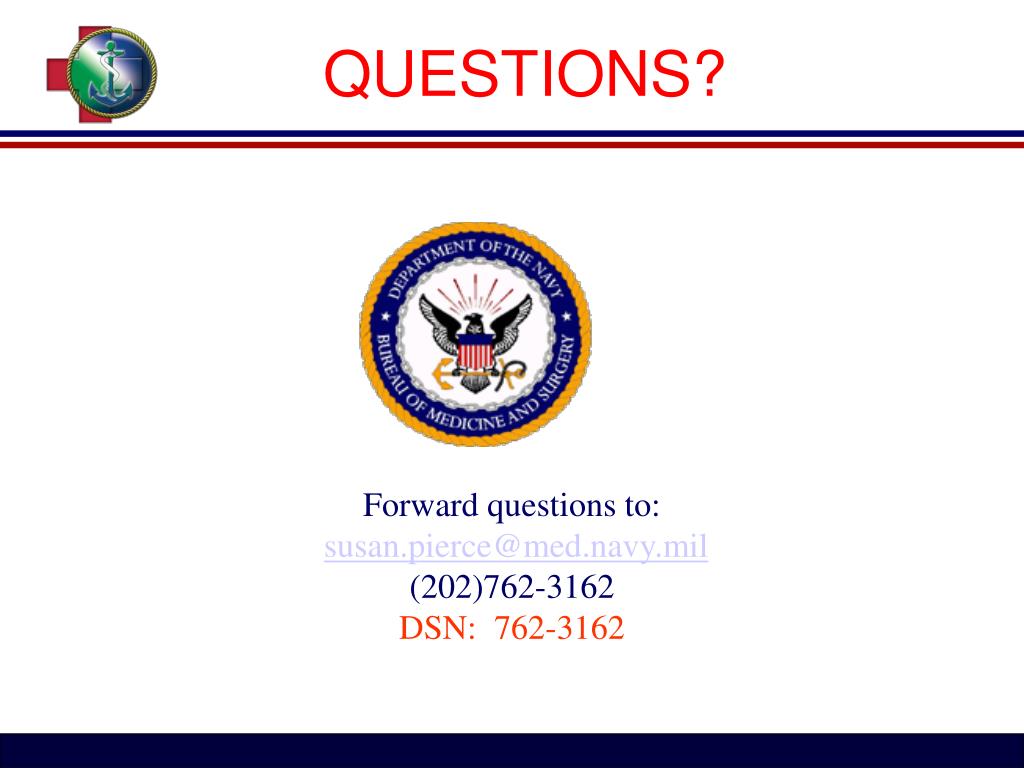 QUESTIONS?

DEPARTMENT OF THE NAVY
BUREAU OF MEDICINE AND SURGERY

Forward questions to:
susan.pierce@med.navy.mil
(202)762-3162
DSN: 762-3162